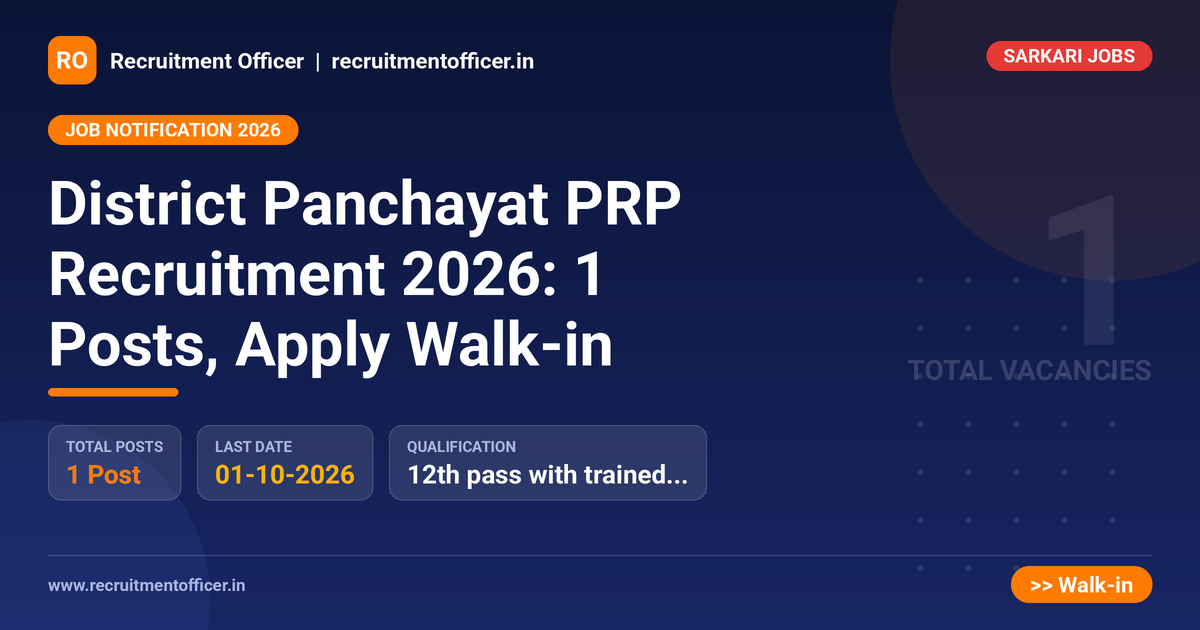 RO Recruitment Officer | recruitmentofficer.in

SARKARI JOBS

JOB NOTIFICATION 2026

District Panchayat PRP Recruitment 2026: 1 Posts, Apply Walk-in

1

TOTAL VACANCIES

TOTAL POSTS
1 Post

LAST DATE
01-10-2026

QUALIFICATION
12th pass with trained...

www.recruitmentofficer.in

>> Walk-in